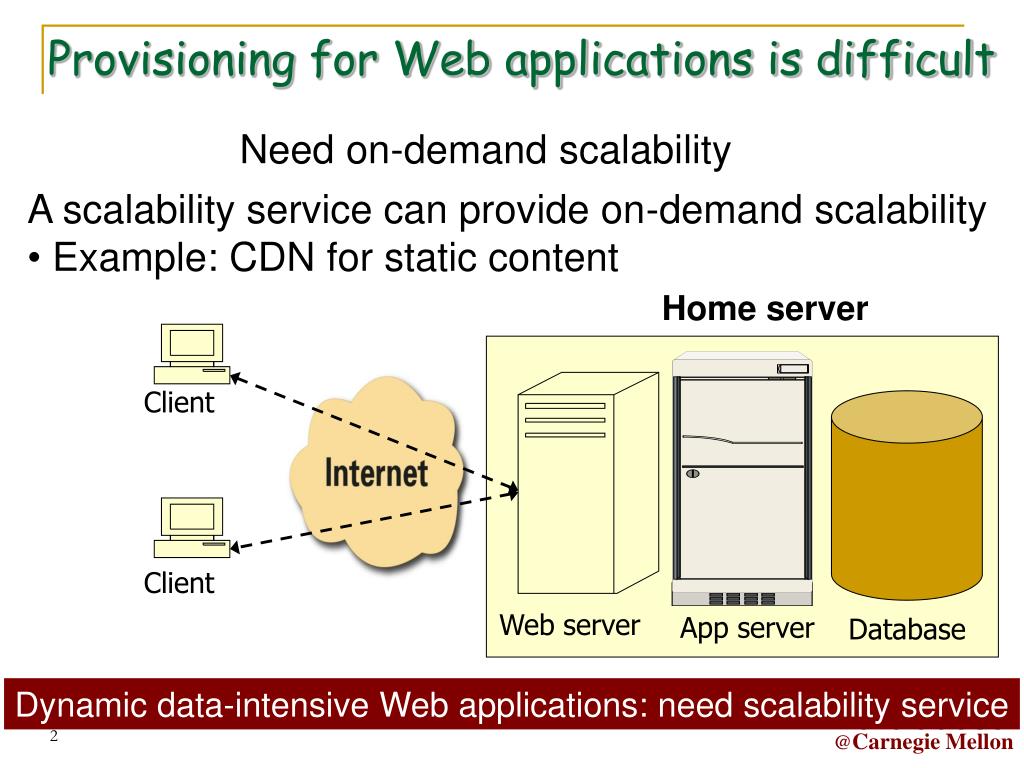 Provisioning for Web applications is difficult

Need on-demand scalability

A scalability service can provide on-demand scalability
• Example: CDN for static content

Home server

Client

Internet

Client

Web server

App server

Database

Dynamic data-intensive Web applications: need scalability service

2

@Carnegie Mellon